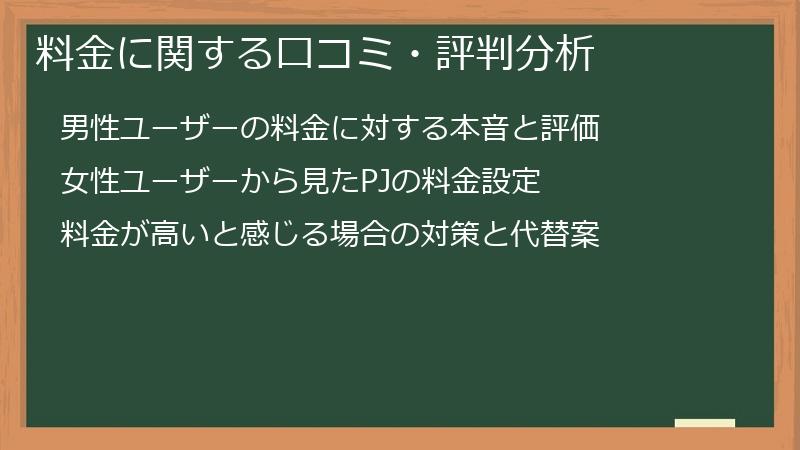 料金に関する口コミ・評判分析

男性ユーザーの料金に対する本音と評価

女性ユーザーから見たPJの料金設定

料金が高いと感じる場合の対策と代替案